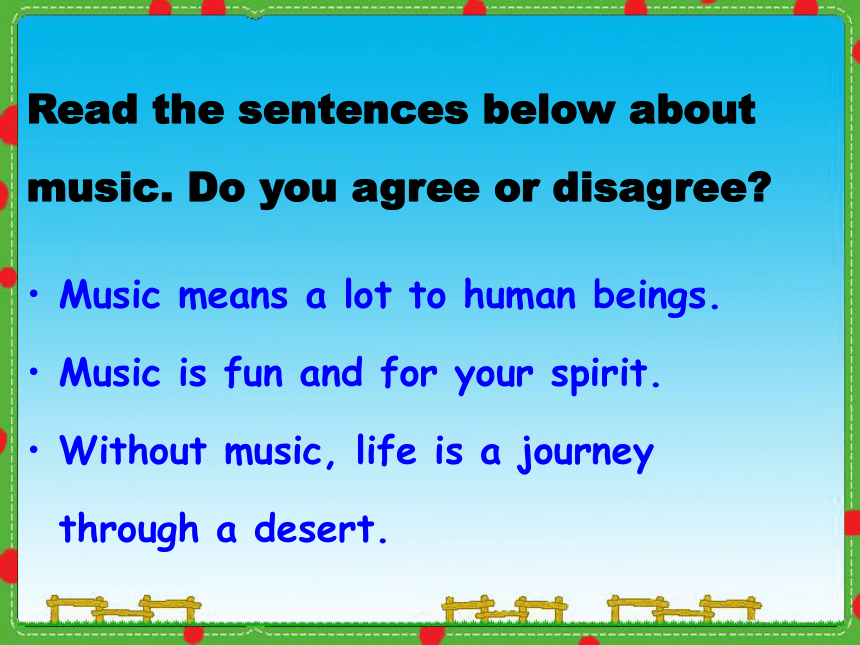 Read the sentences below about music. Do you agree or disagree?

• Music means a lot to human beings.

• Music is fun and for your spirit.

• Without music, life is a journey through a desert.